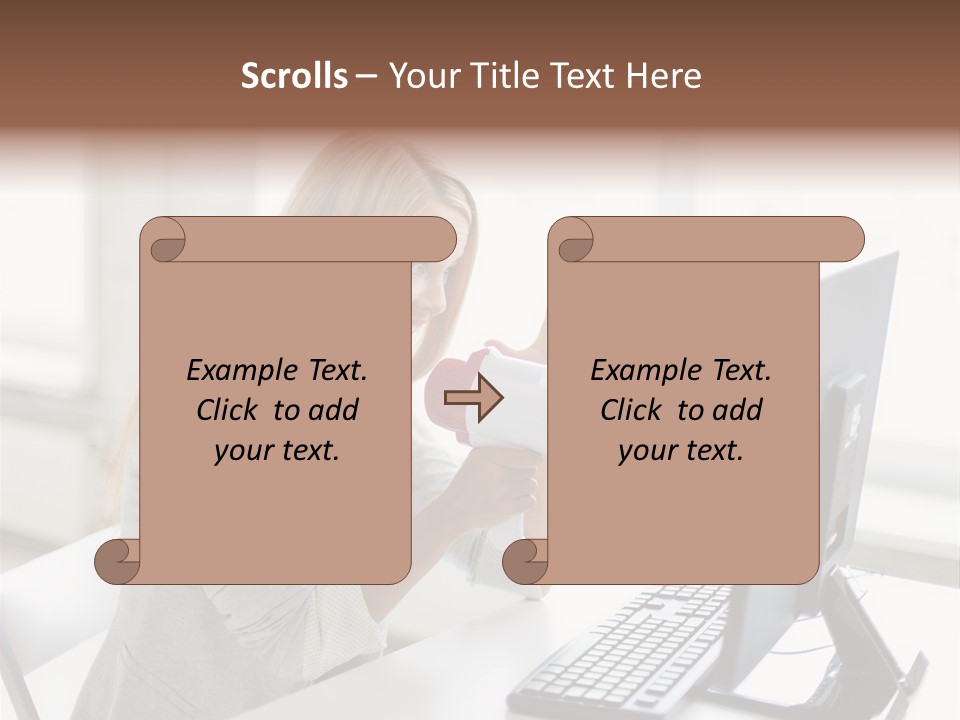 Scrolls – Your Title Text Here

Example Text. Click to add your text.

Example Text. Click to add your text.